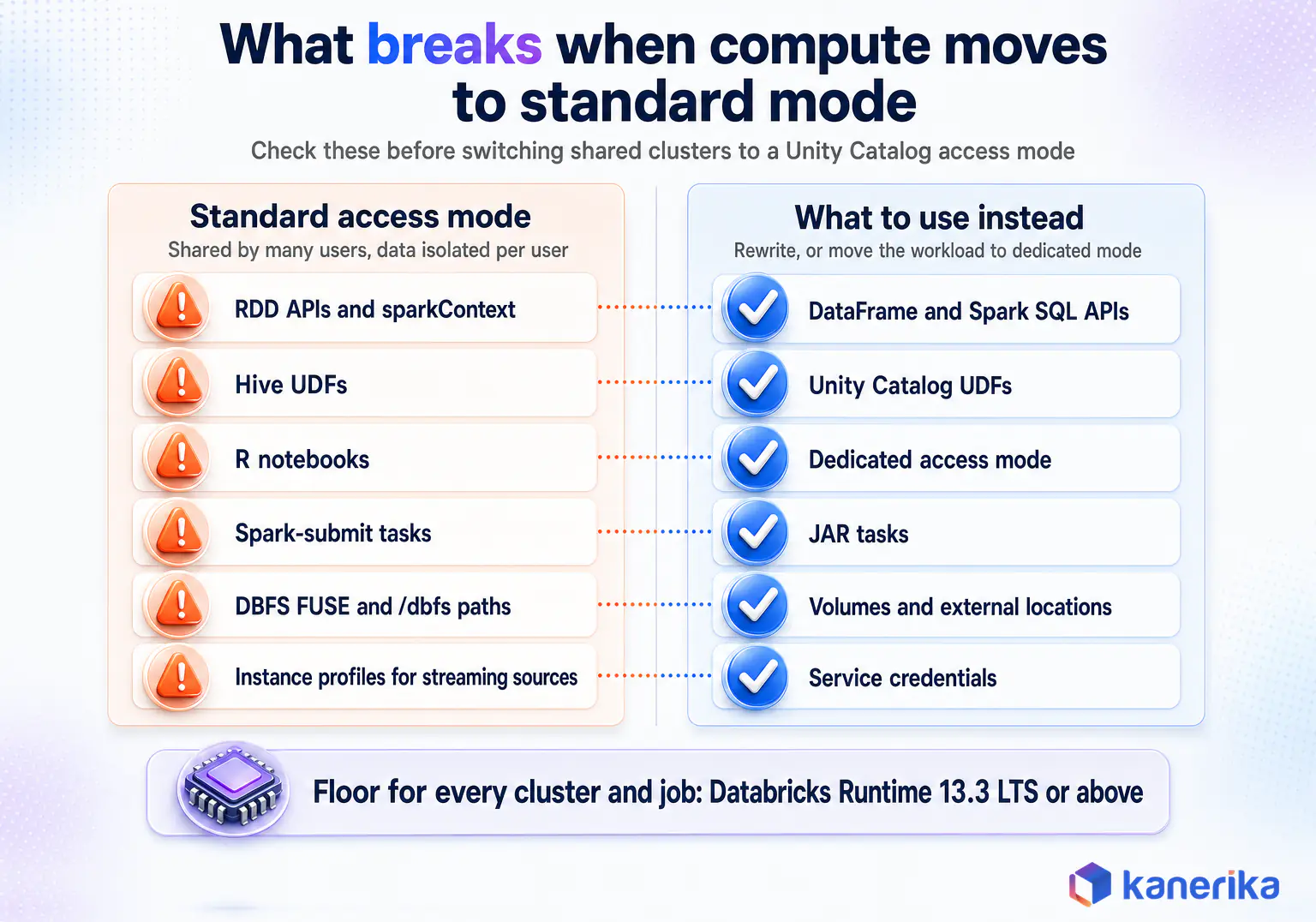 What breaks when compute moves to standard mode

Check these before switching shared clusters to a Unity Catalog access mode

Standard access mode

Shared by many users, data isolated per user

RDD APIs and sparkContext

Hive UDFs

R notebooks

Spark-submit tasks

DBFS FUSE and /dbfs paths

Instance profiles for streaming sources

What to use instead

Rewrite, or move the workload to dedicated mode

DataFrame and Spark SQL APIs

Unity Catalog UDFs

Dedicated access mode

JAR tasks

Volumes and external locations

Service credentials

Floor for every cluster and job: Databricks Runtime 13.3 LTS or above

kanerika